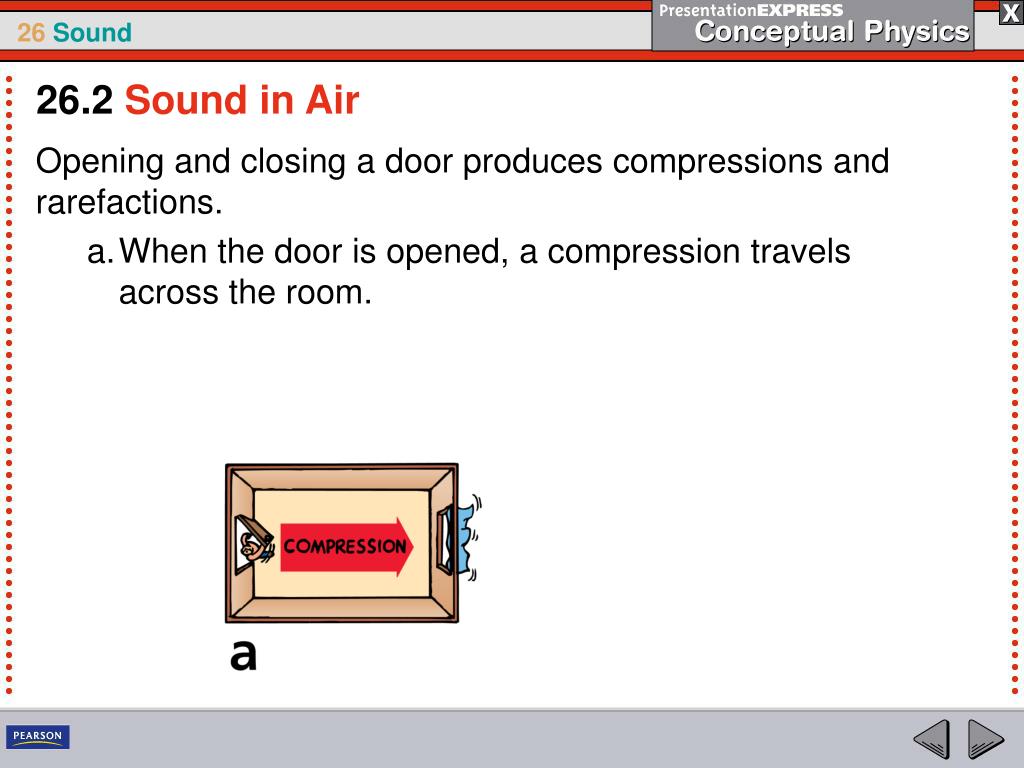 26 Sound

PresentationEXPRESS
Conceptual Physics

X

26.2 Sound in Air

Opening and closing a door produces compressions and rarefactions.

a. When the door is opened, a compression travels across the room.

COMPRESSION

a

PEARSON